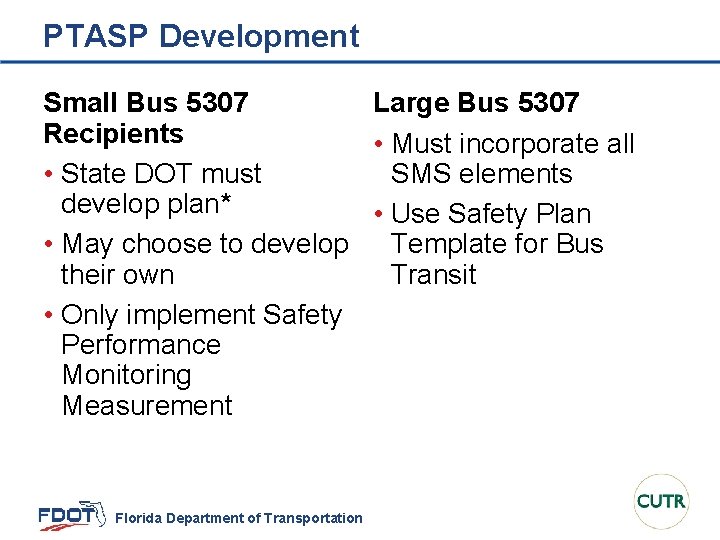 PTASP Development

Small Bus 5307 Recipients

• State DOT must develop plan*
• May choose to develop their own
• Only implement Safety Performance Monitoring Measurement

Large Bus 5307

• Must incorporate all SMS elements
• Use Safety Plan Template for Bus Transit

FDOT Florida Department of Transportation

CUTR